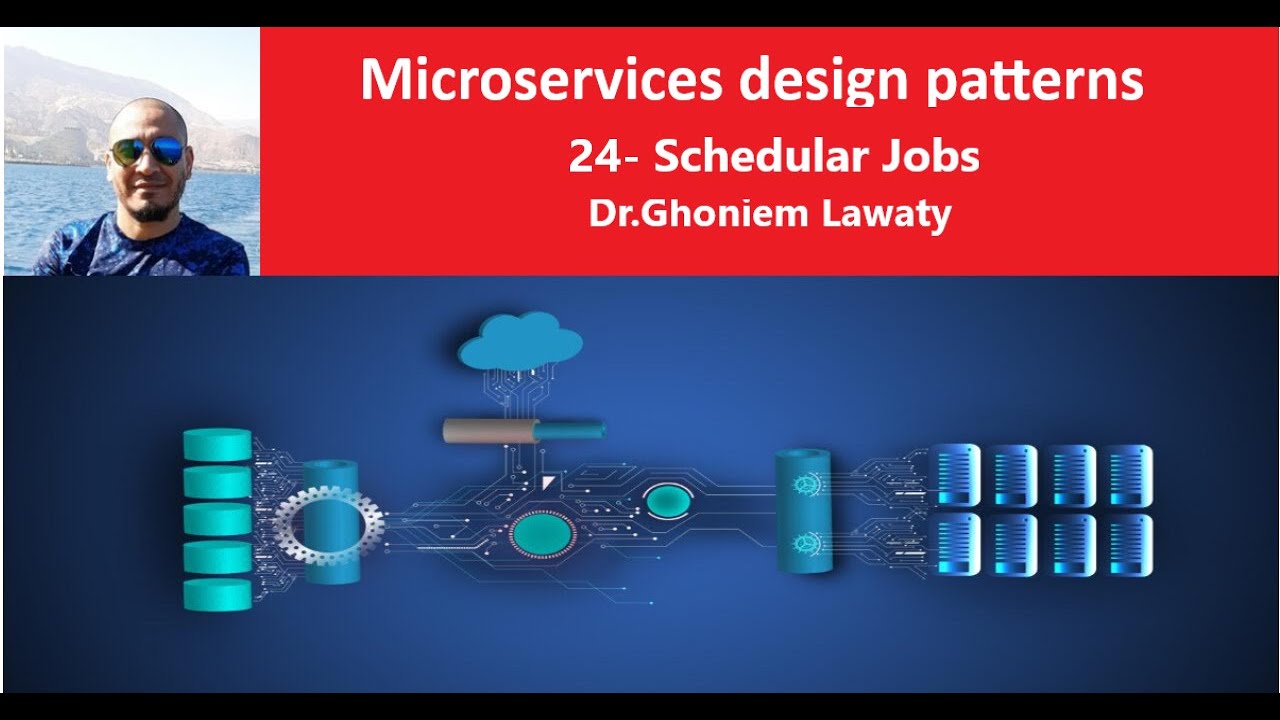 Microservices design patterns

24- Schedular Jobs

Dr.Ghoniem Lawaty